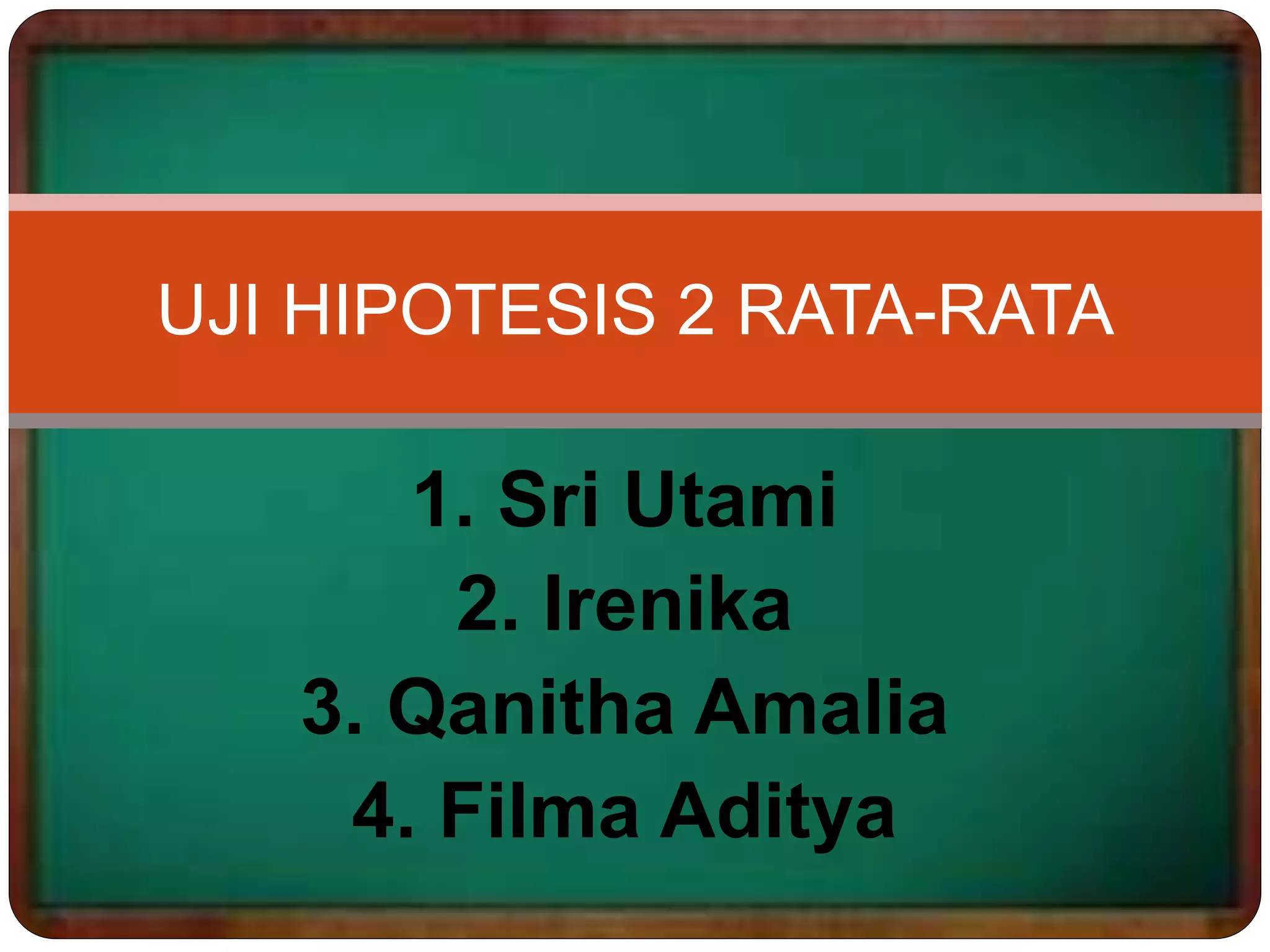 UJI HIPOTESIS 2 RATA-RATA

1. Sri Utami
2. Irenika
3. Qanitha Amalia
4. Filma Aditya